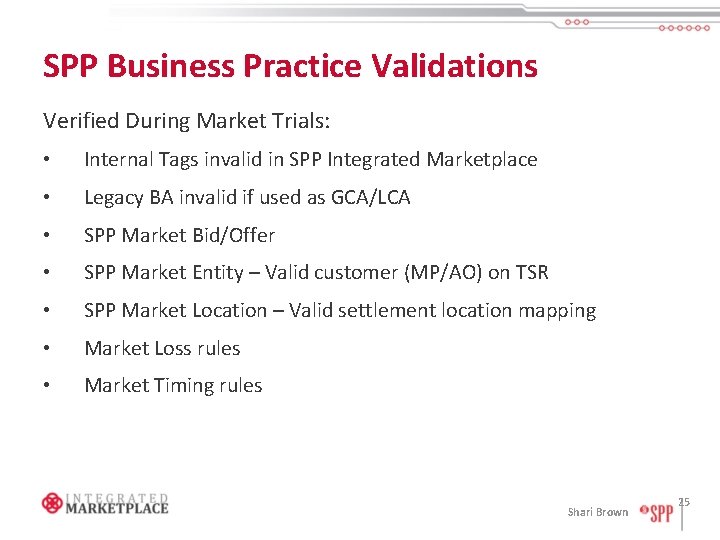 SPP Business Practice Validations

Verified During Market Trials:

• Internal Tags invalid in SPP Integrated Marketplace
• Legacy BA invalid if used as GCA/LCA
• SPP Market Bid/Offer
• SPP Market Entity – Valid customer (MP/AO) on TSR
• SPP Market Location – Valid settlement location mapping
• Market Loss rules
• Market Timing rules

INTEGRATED
MARKETPLACE

Shari Brown

SPP

25